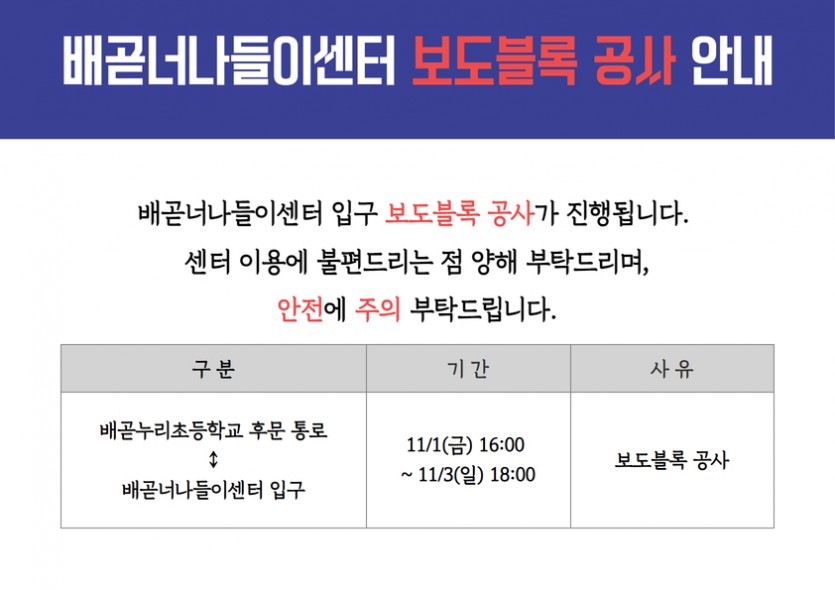 배곧너나들이센터 보도블록 공사 안내

배곧너나들이센터 입구 보도블록 공사가 진행됩니다.
센터 이용에 불편드리는 점 양해 부탁드리며,
안전에 주의 부탁드립니다.

| 구 분 | 기 간 | 사 유 |
|---|---|---|
| 배곧누리초등학교 후문 통로 ↕ 배곧너나들이센터 입구 | 11/1(금) 16:00 ~ 11/3(일) 18:00 | 보도블록 공사 |